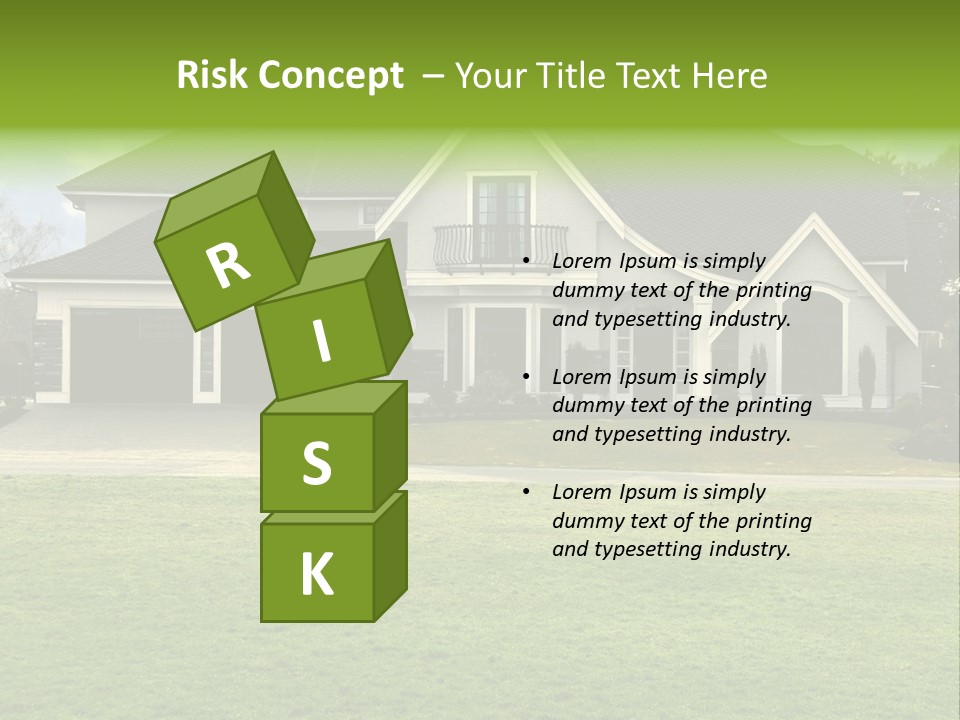 Risk Concept – Your Title Text Here

R

I

S

K

• Lorem Ipsum is simply dummy text of the printing and typesetting industry.

• Lorem Ipsum is simply dummy text of the printing and typesetting industry.

• Lorem Ipsum is simply dummy text of the printing and typesetting industry.